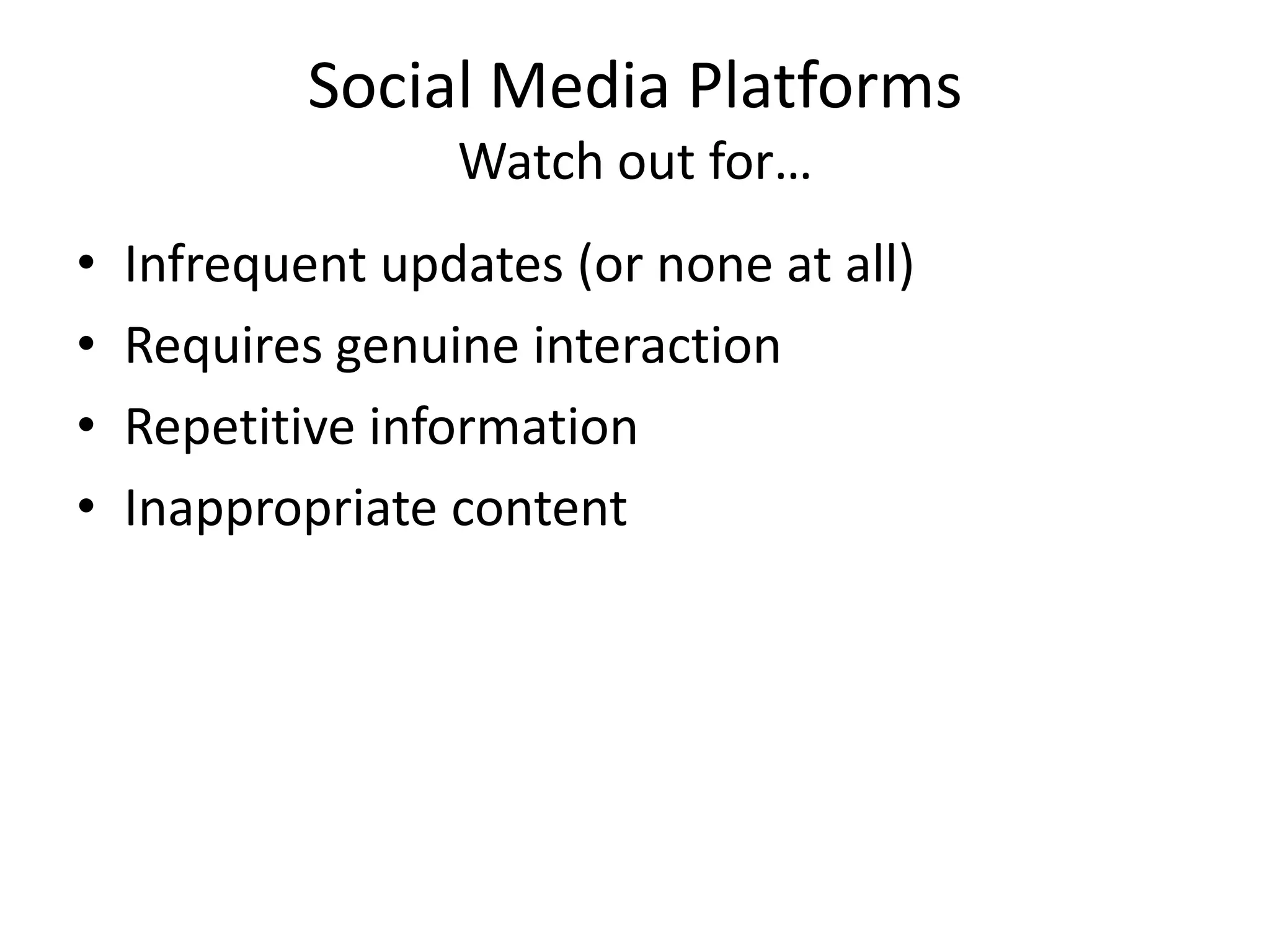 Social Media Platforms
Watch out for…

• Infrequent updates (or none at all)
• Requires genuine interaction
• Repetitive information
• Inappropriate content